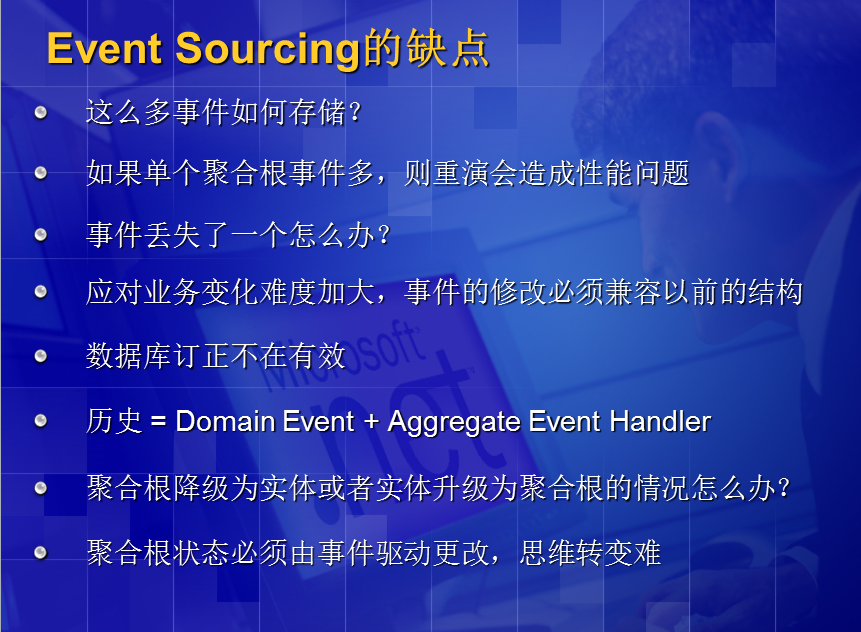 Event Sourcing的缺点

这么多事件如何存储？

如果单个聚合根事件多，则重演会造成性能问题

事件丢失了一个怎么办？

应对业务变化难度加大，事件的修改必须兼容以前的结构

数据库订正不在有效

历史 = Domain Event + Aggregate Event Handler

聚合根降级为实体或者实体升级为聚合根的情况怎么办？

聚合根状态必须由事件驱动更改，思维转变难

Microsoft .net